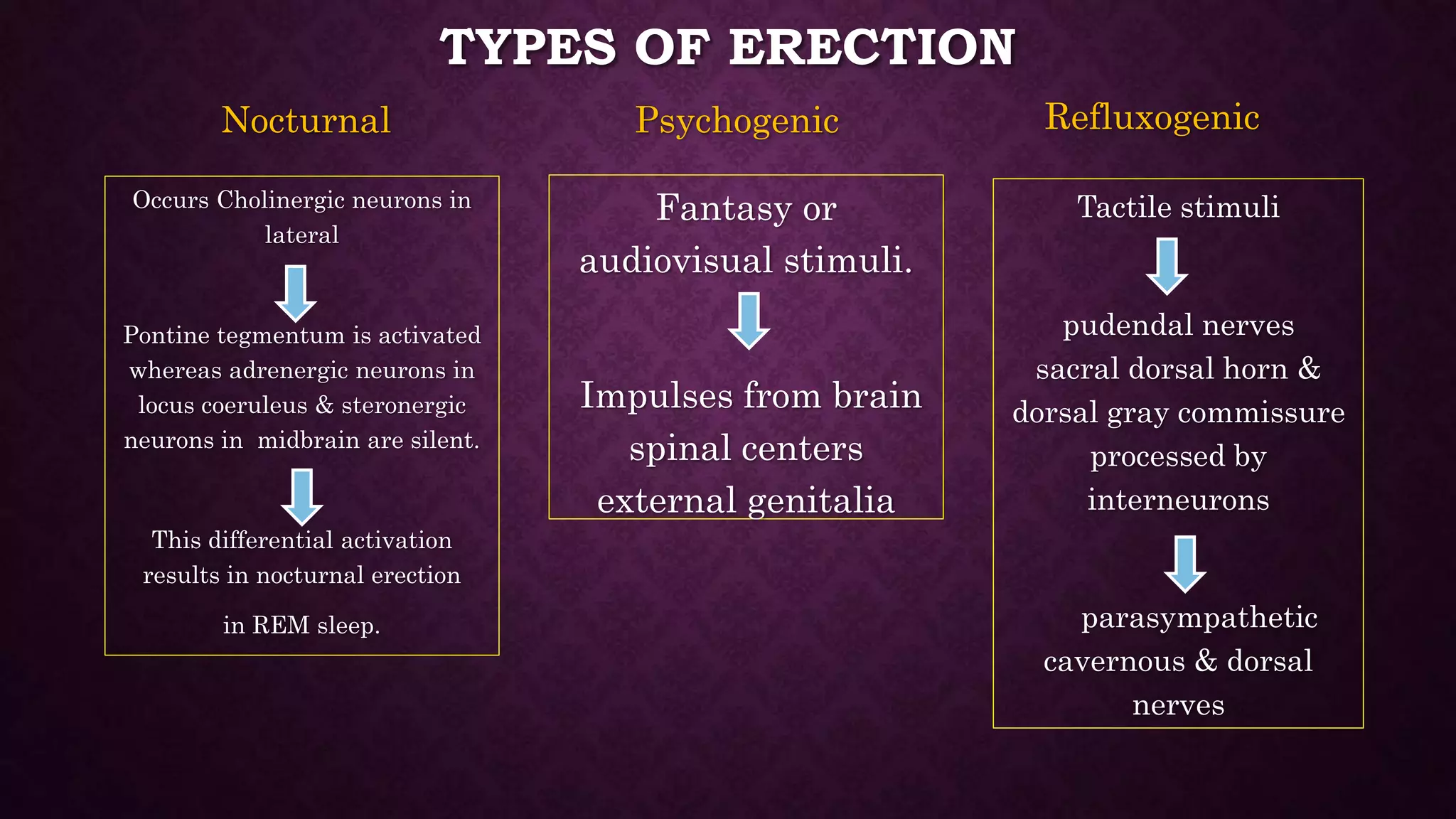 TYPES OF ERECTION

Nocturnal

Occurs Cholinergic neurons in lateral

Pontine tegmentum is activated whereas adrenergic neurons in locus coeruleus & steronergic neurons in midbrain are silent.

This differential activation results in nocturnal erection

in REM sleep.

Psychogenic

Fantasy or audiovisual stimuli.

Impulses from brain spinal centers external genitalia

Refluxogenic

Tactile stimuli

pudendal nerves sacral dorsal horn & dorsal gray commissure processed by interneurons

parasympathetic cavernous & dorsal nerves